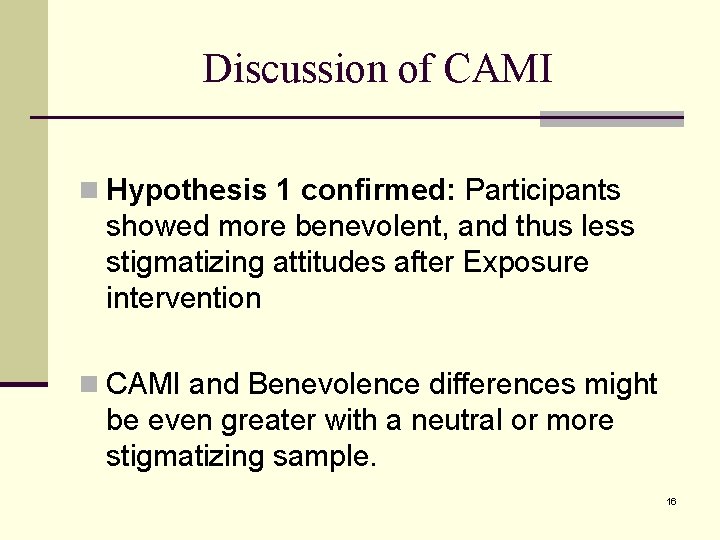 Discussion of CAMI

Hypothesis 1 confirmed: Participants showed more benevolent, and thus less stigmatizing attitudes after Exposure intervention

CAMI and Benevolence differences might be even greater with a neutral or more stigmatizing sample.

16